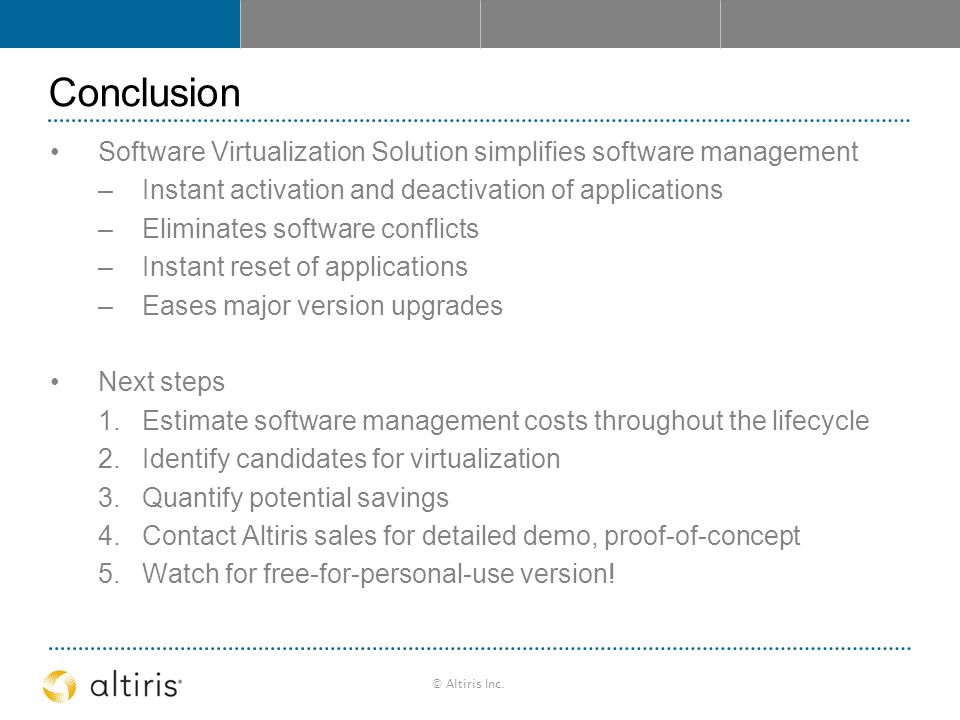 Conclusion

• Software Virtualization Solution simplifies software management
  – Instant activation and deactivation of applications
  – Eliminates software conflicts
  – Instant reset of applications
  – Eases major version upgrades

• Next steps
  1. Estimate software management costs throughout the lifecycle
  2. Identify candidates for virtualization
  3. Quantify potential savings
  4. Contact Altiris sales for detailed demo, proof-of-concept
  5. Watch for free-for-personal-use version!

altiris

© Altiris Inc.